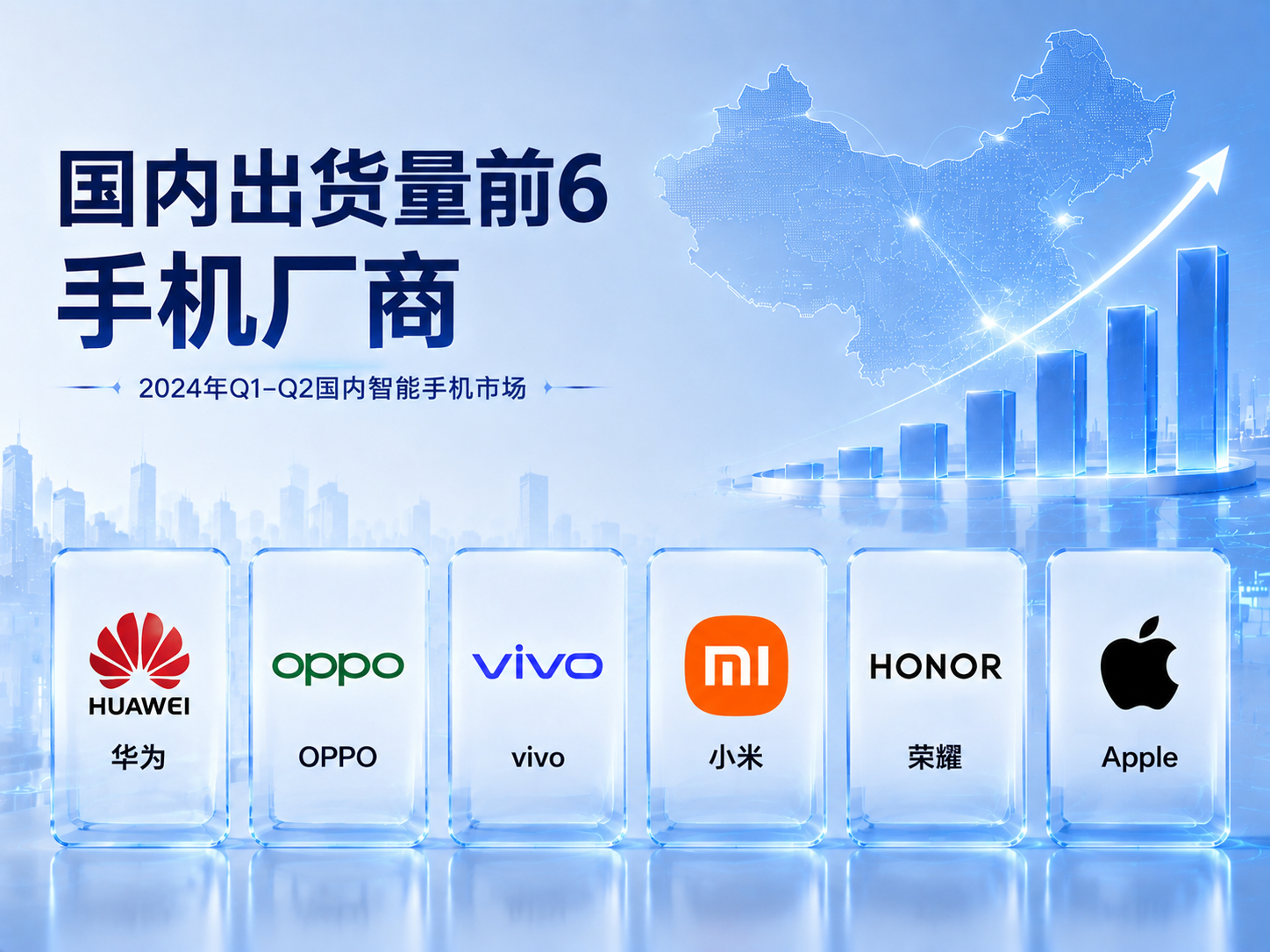 国内出货量前6
手机厂商

2024年Q1-Q2国内智能手机市场

HUAWEI
华为

oppo
OPPO

vivo
vivo

mi
小米

HONOR
荣耀

Apple